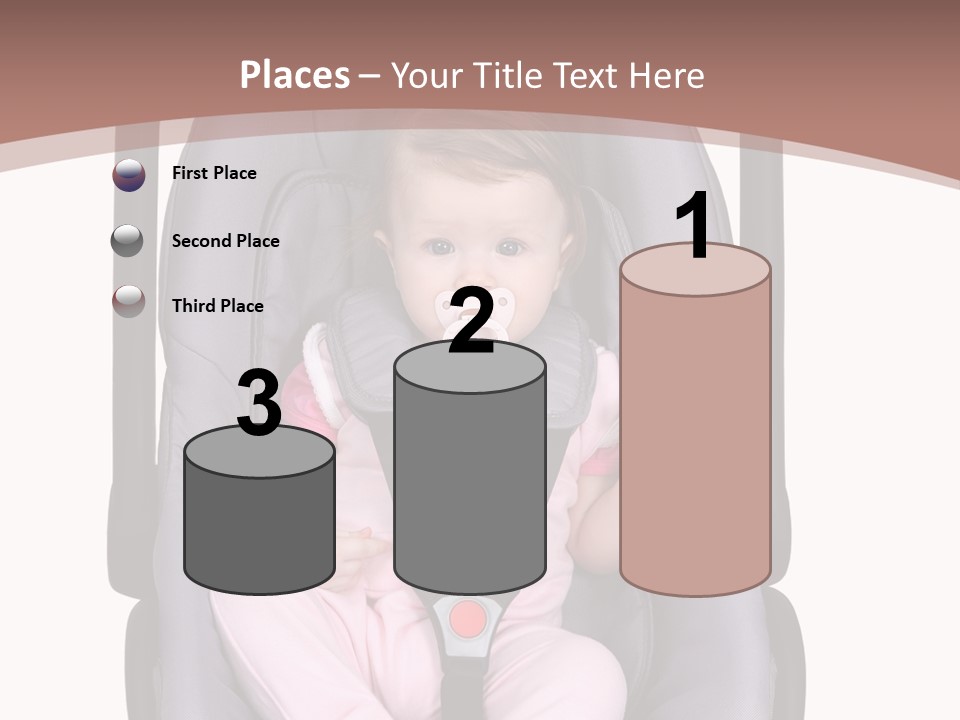 Places – Your Title Text Here

First Place

Second Place

Third Place

3

2

1